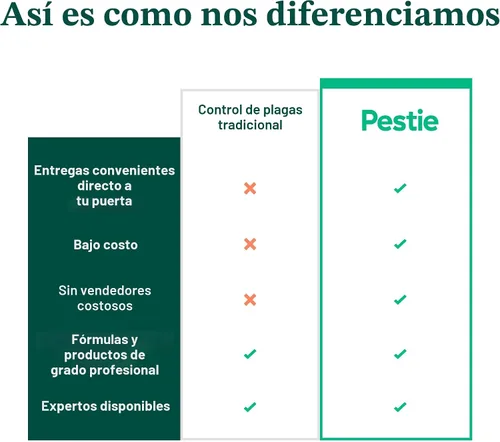 Así es como nos diferenciamos

| | Control de plagas tradicional | Pestie |
|---|---|---|
| Entregas convenientes directo a tu puerta | ✗ | ✓ |
| Bajo costo | ✗ | ✓ |
| Sin vendedores costosos | ✗ | ✓ |
| Fórmulas y productos de grado profesional | ✓ | ✓ |
| Expertos disponibles | ✓ | ✓ |